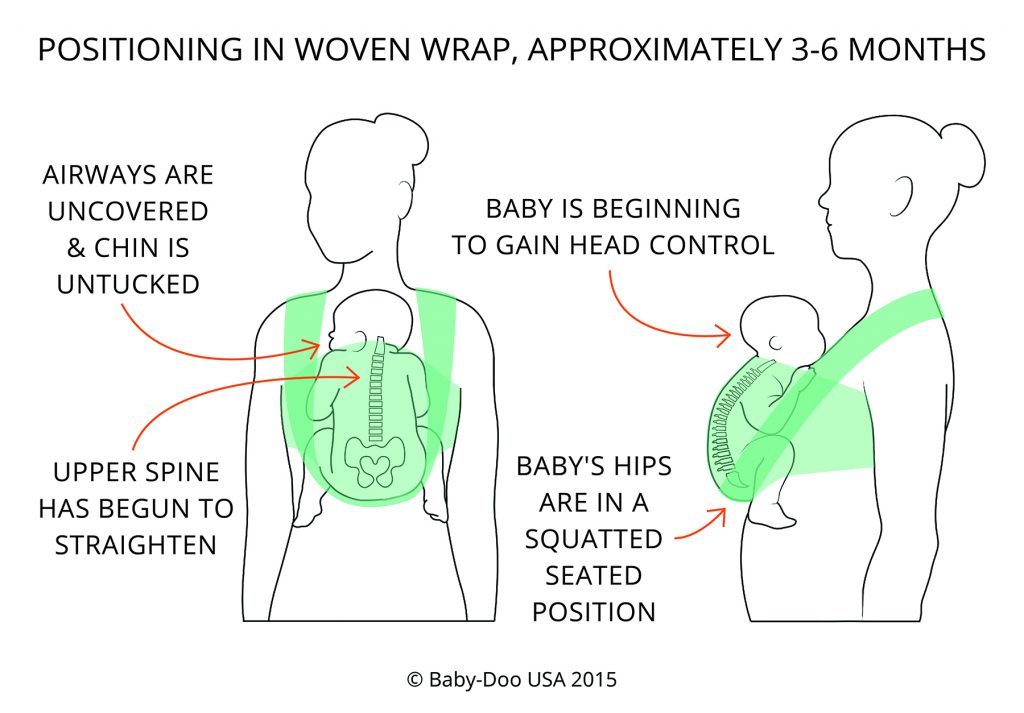 POSITIONING IN WOVEN WRAP, APPROXIMATELY 3-6 MONTHS

AIRWAYS ARE UNCOVERED & CHIN IS UNTUCKED

UPPER SPINE HAS BEGUN TO STRAIGHTEN

BABY IS BEGINNING TO GAIN HEAD CONTROL

BABY'S HIPS ARE IN A SQUATTED SEATED POSITION

© Baby-Doo USA 2015